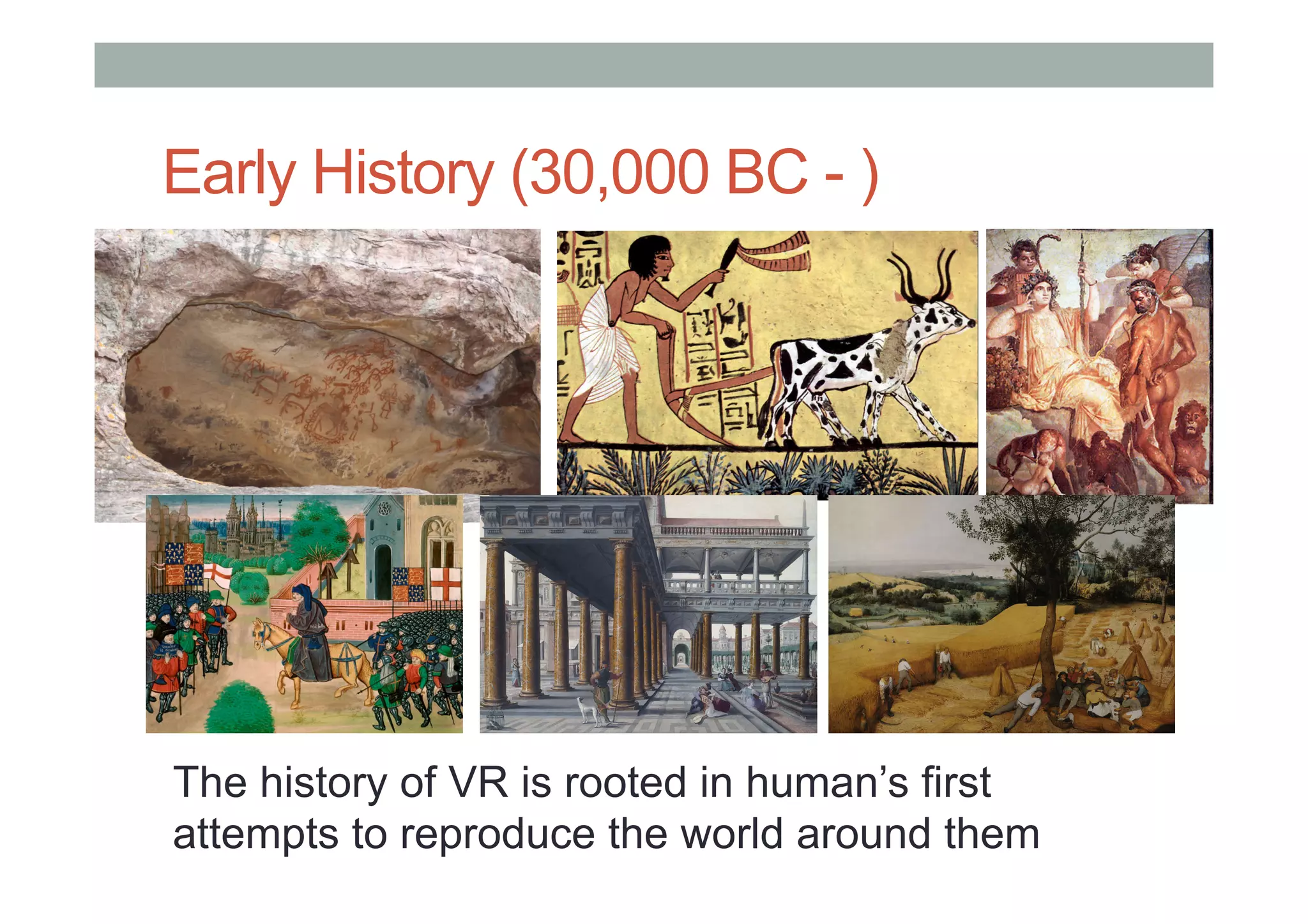 Early History (30,000 BC - )

The history of VR is rooted in human’s first attempts to reproduce the world around them